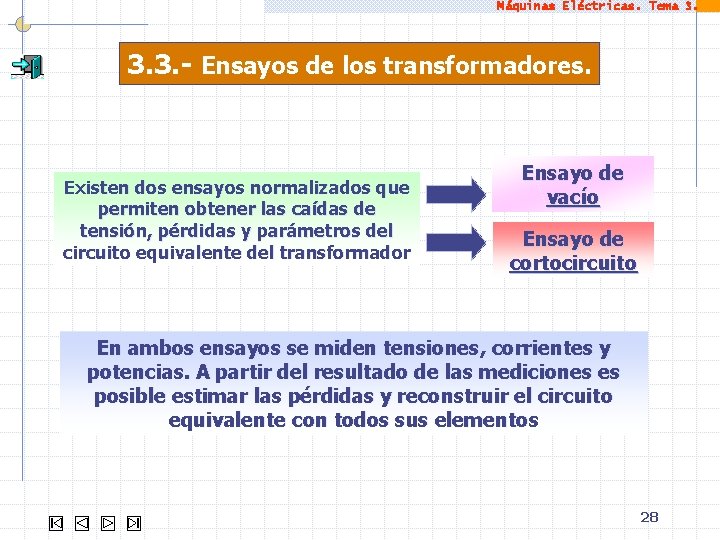 Máquinas Eléctricas. Tema 3.

3.3.- Ensayos de los transformadores.

Existen dos ensayos normalizados que permiten obtener las caídas de tensión, pérdidas y parámetros del circuito equivalente del transformador

Ensayo de vacío

Ensayo de cortocircuito

En ambos ensayos se miden tensiones, corrientes y potencias. A partir del resultado de las mediciones es posible estimar las pérdidas y reconstruir el circuito equivalente con todos sus elementos

28